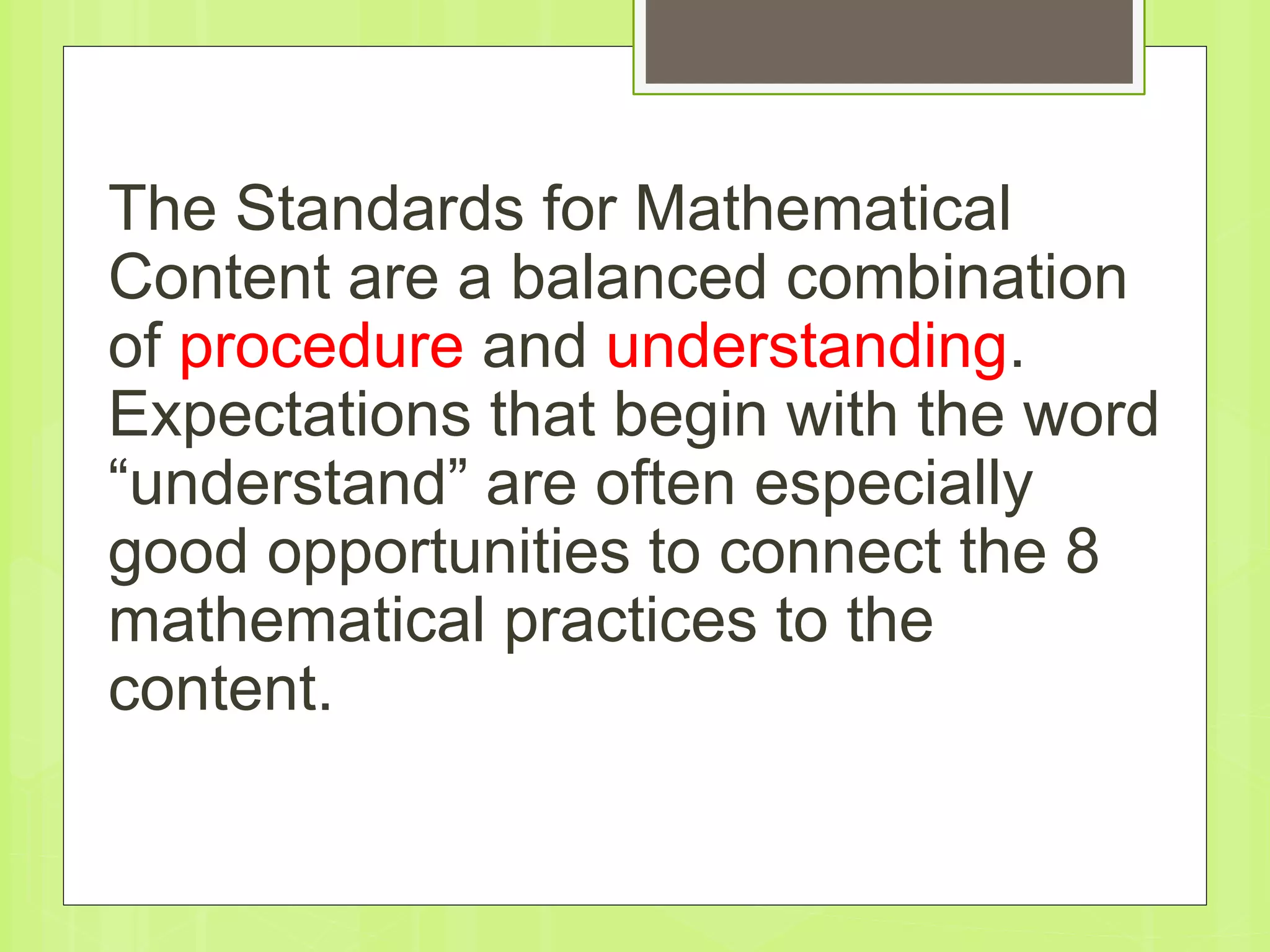 The Standards for Mathematical Content are a balanced combination of procedure and understanding. Expectations that begin with the word “understand” are often especially good opportunities to connect the 8 mathematical practices to the content.